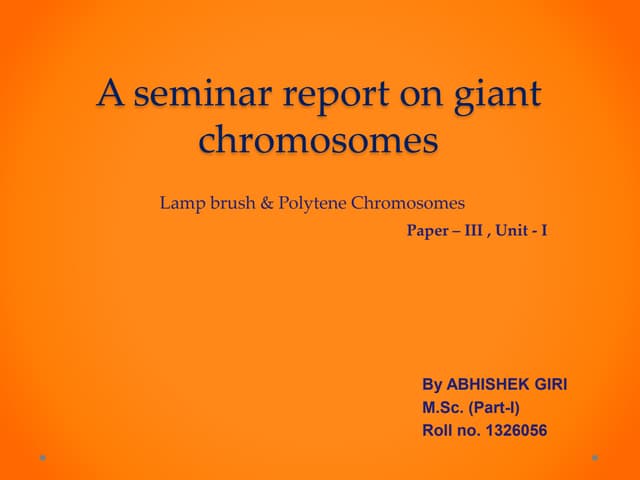 A seminar report on giant chromosomes

Lamp brush & Polytene Chromosomes

Paper – III , Unit - I

By ABHISHEK GIRI
M.Sc. (Part-I)
Roll no. 1326056